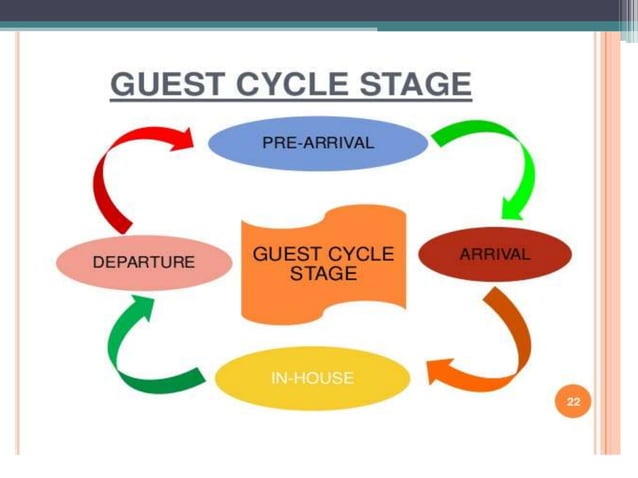 GUEST CYCLE STAGE

PRE-ARRIVAL

DEPARTURE

GUEST CYCLE STAGE

ARRIVAL

IN-HOUSE

22